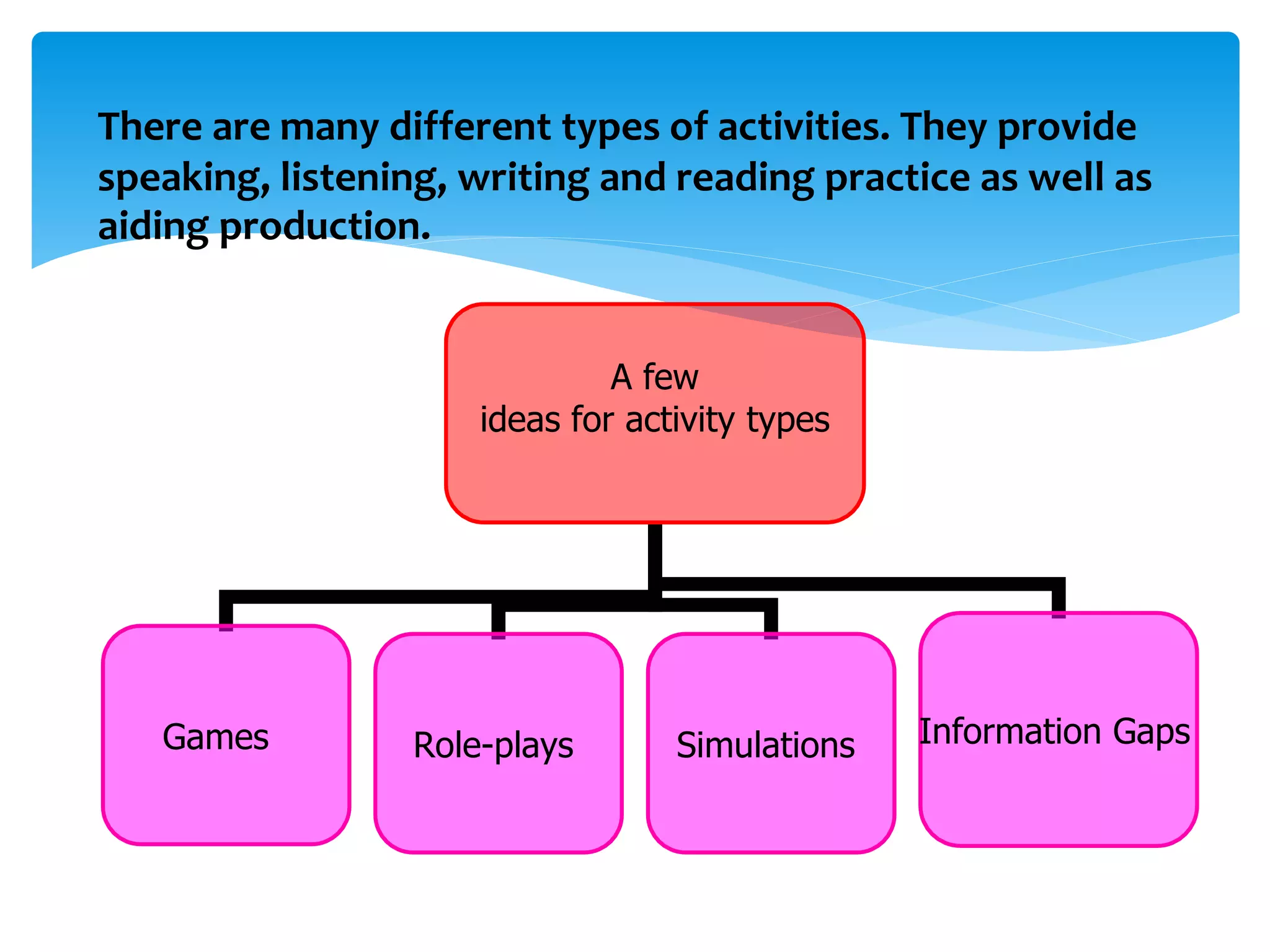 There are many different types of activities. They provide speaking, listening, writing and reading practice as well as aiding production.

A few
ideas for activity types

Games

Role-plays

Simulations

Information Gaps